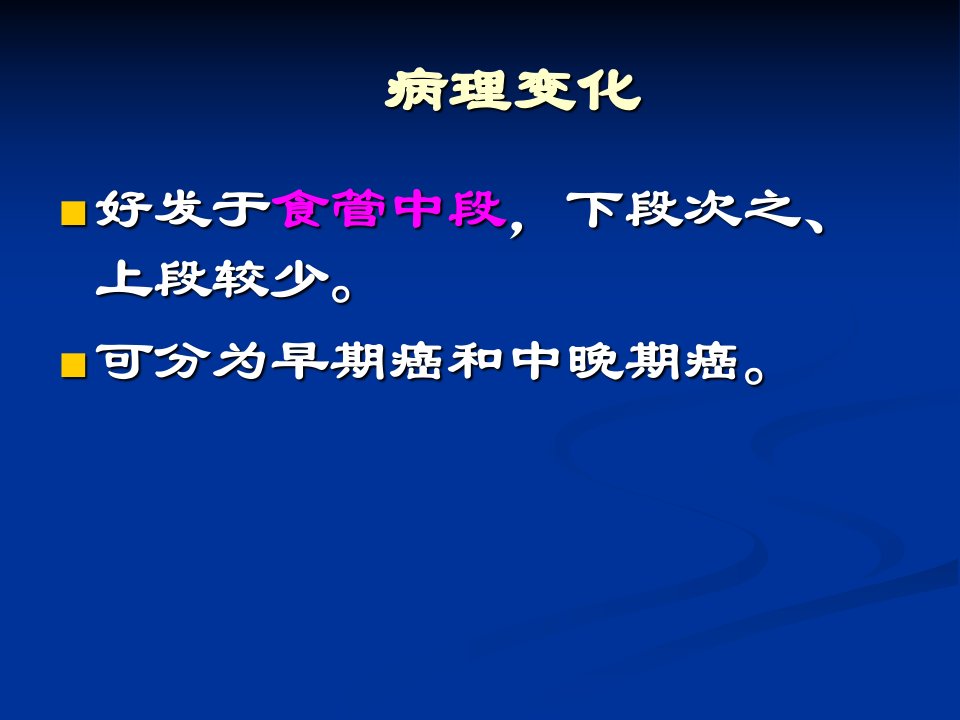 病理变化

■ 好发于食管中段，下段次之、上段较少。

■ 可分为早期癌和中晚期癌。